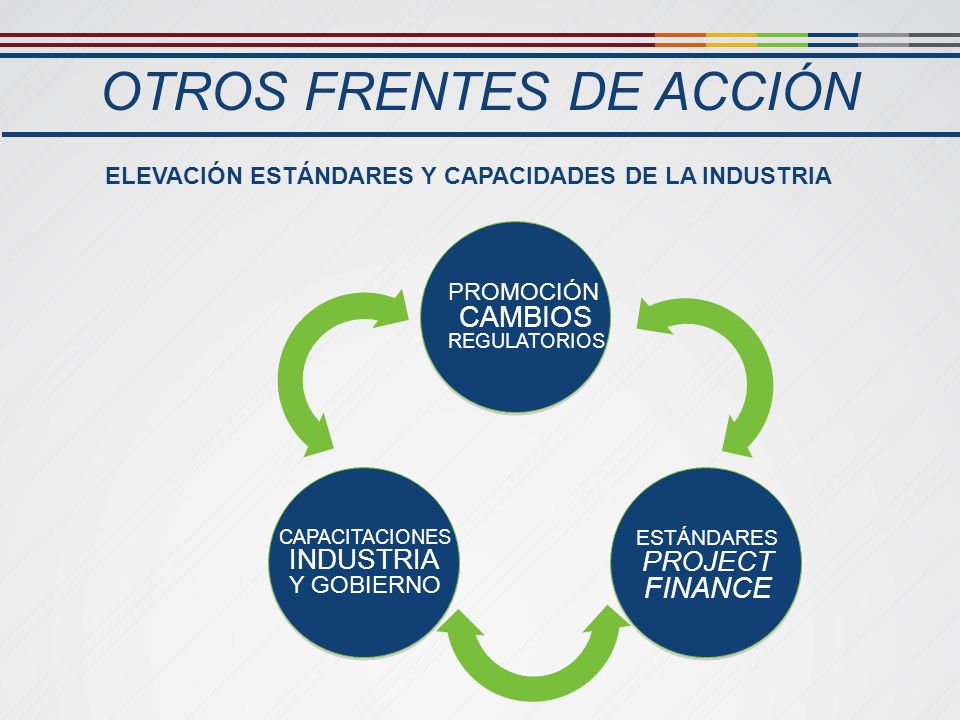 OTROS FRENTES DE ACCIÓN

ELEVACIÓN ESTÁNDARES Y CAPACIDADES DE LA INDUSTRIA

PROMOCIÓN CAMBIOS REGULATORIOS

ESTÁNDARES PROJECT FINANCE

CAPACITACIONES INDUSTRIA Y GOBIERNO